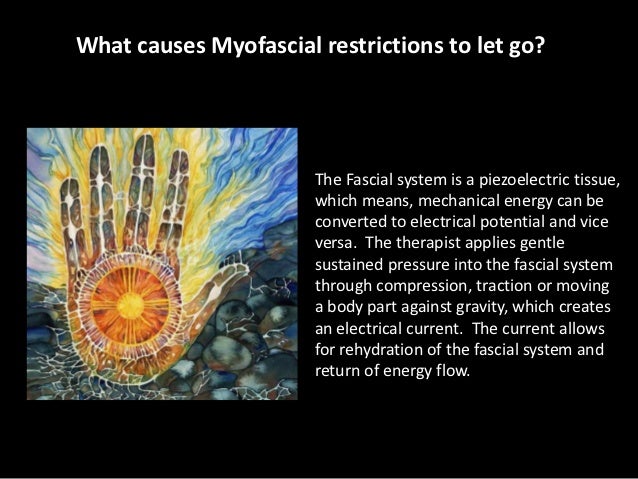 What causes Myofascial restrictions to let go?

The Fascial system is a piezoelectric tissue, which means, mechanical energy can be converted to electrical potential and vice versa. The therapist applies gentle sustained pressure into the fascial system through compression, traction or moving a body part against gravity, which creates an electrical current. The current allows for rehydration of the fascial system and return of energy flow.